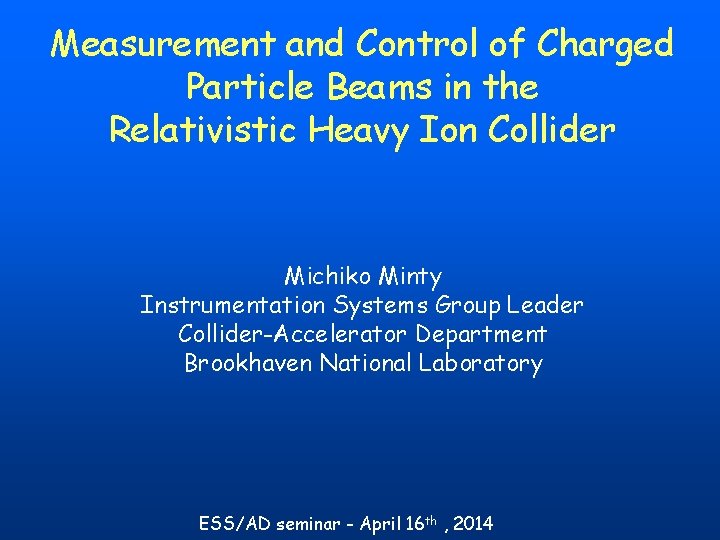 Measurement and Control of Charged Particle Beams in the Relativistic Heavy Ion Collider

Michiko Minty
Instrumentation Systems Group Leader
Collider-Accelerator Department
Brookhaven National Laboratory

ESS/AD seminar - April 16$^{th}$ , 2014